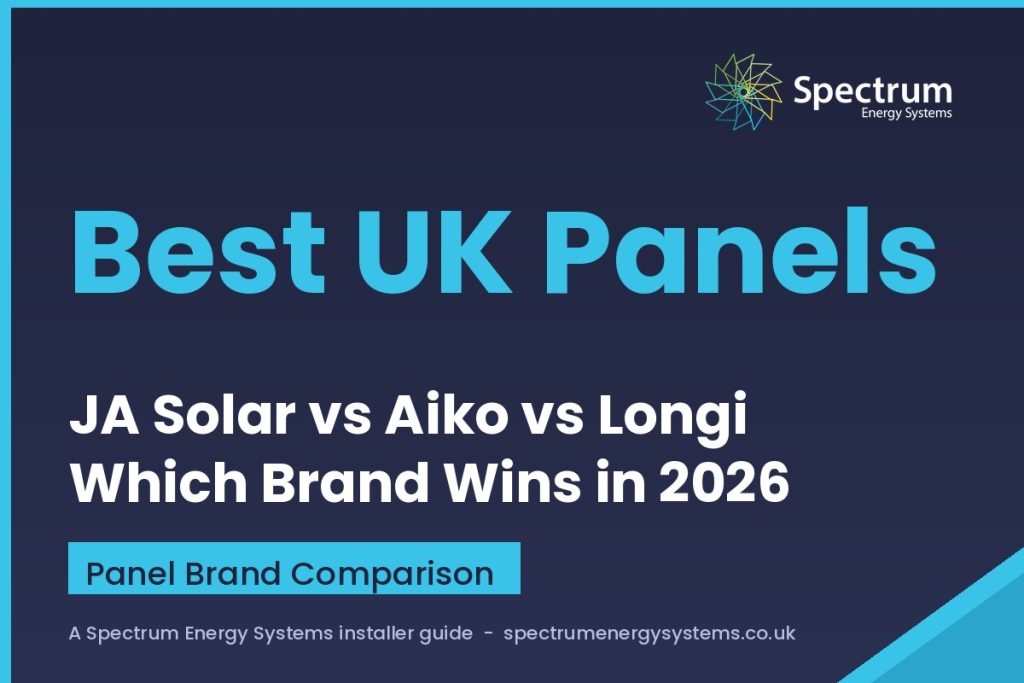 Spectrum
Energy Systems

Best UK Panels

JA Solar vs Aiko vs Longi
Which Brand Wins in 2026

Panel Brand Comparison

A Spectrum Energy Systems installer guide - spectrumenergysystems.co.uk